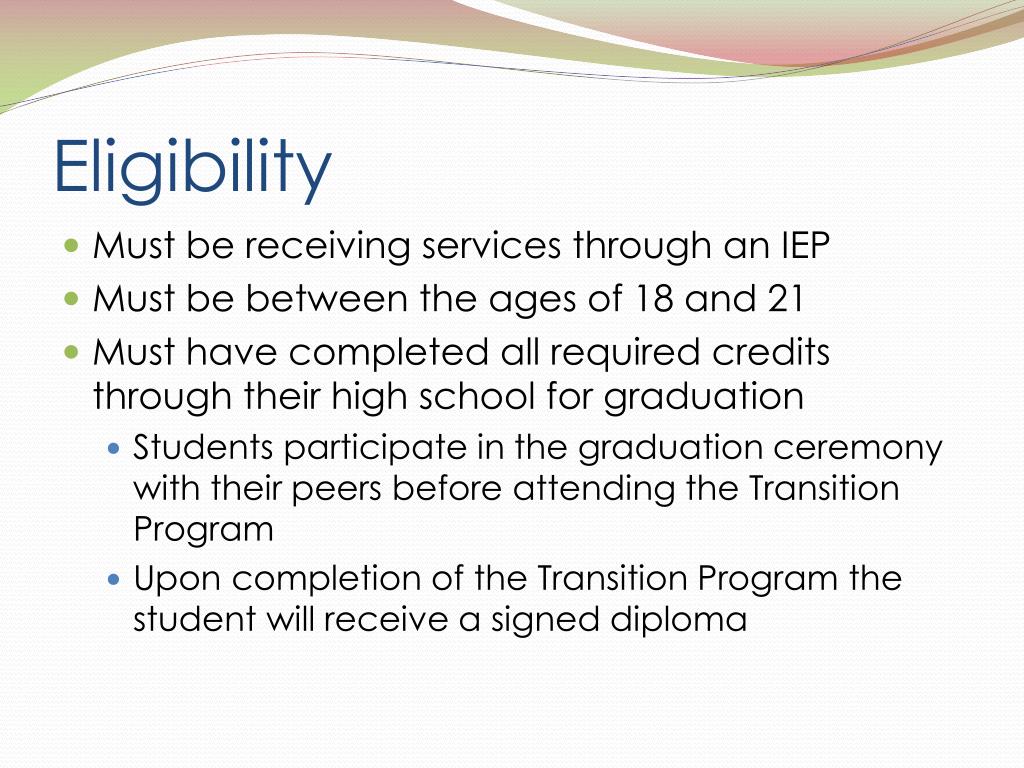 Eligibility

- Must be receiving services through an IEP
- Must be between the ages of 18 and 21
- Must have completed all required credits through their high school for graduation
  - Students participate in the graduation ceremony with their peers before attending the Transition Program
  - Upon completion of the Transition Program the student will receive a signed diploma